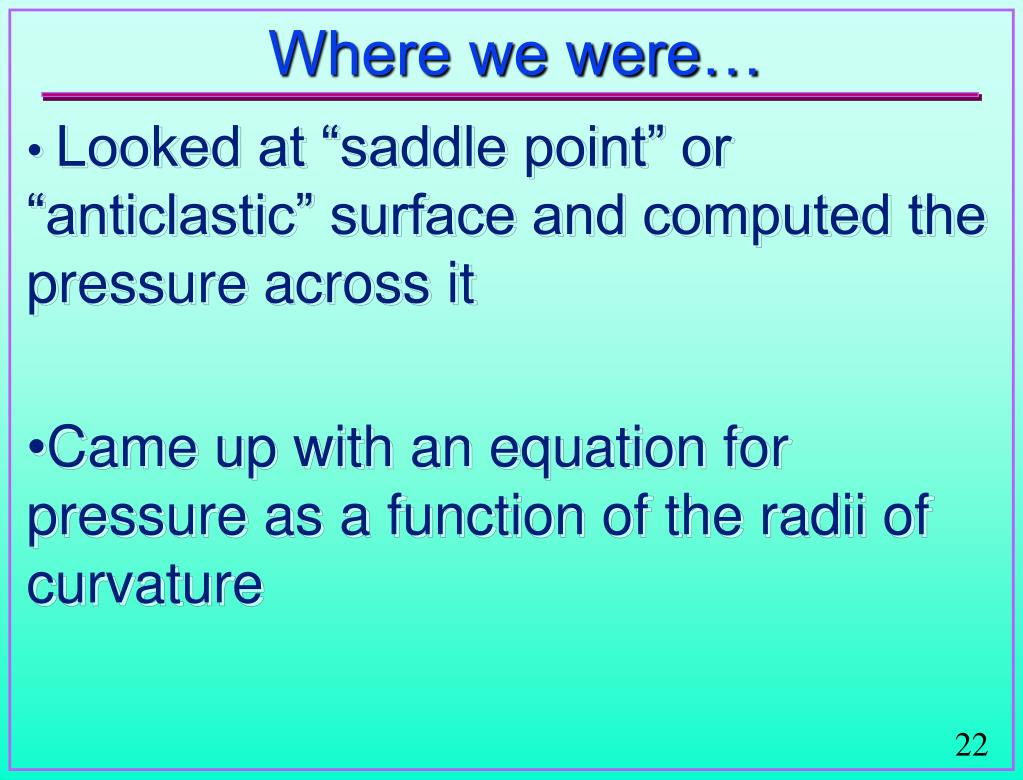 Where we were…

• Looked at “saddle point” or “anticlastic” surface and computed the pressure across it

•Came up with an equation for pressure as a function of the radii of curvature

22